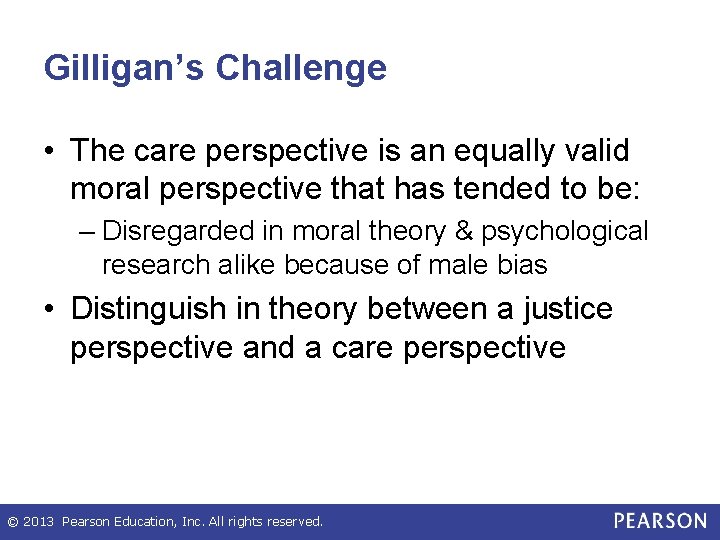 Gilligan's Challenge

• The care perspective is an equally valid moral perspective that has tended to be:

– Disregarded in moral theory & psychological research alike because of male bias

• Distinguish in theory between a justice perspective and a care perspective

© 2013 Pearson Education, Inc. All rights reserved.

PEARSON